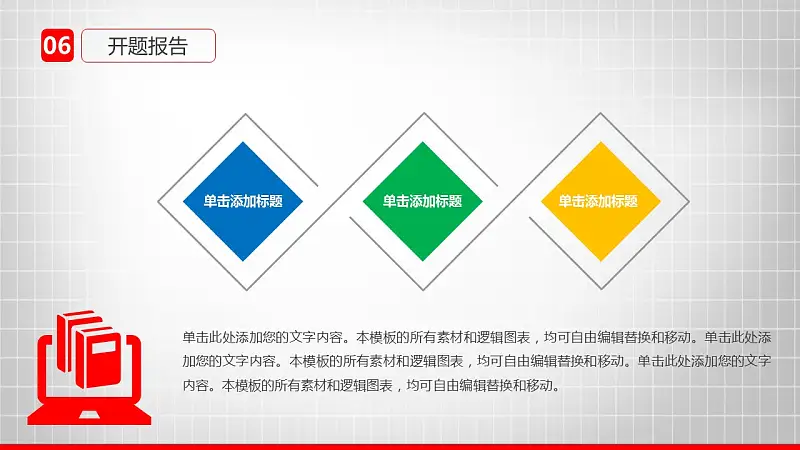 06 开题报告

单击添加标题

单击添加标题

单击添加标题

单击此处添加您的文字内容。本模板的所有素材和逻辑图表，均可自由编辑替换和移动。单击此处添加您的文字内容。本模板的所有素材和逻辑图表，均可自由编辑替换和移动。单击此处添加您的文字内容。本模板的所有素材和逻辑图表，均可自由编辑替换和移动。